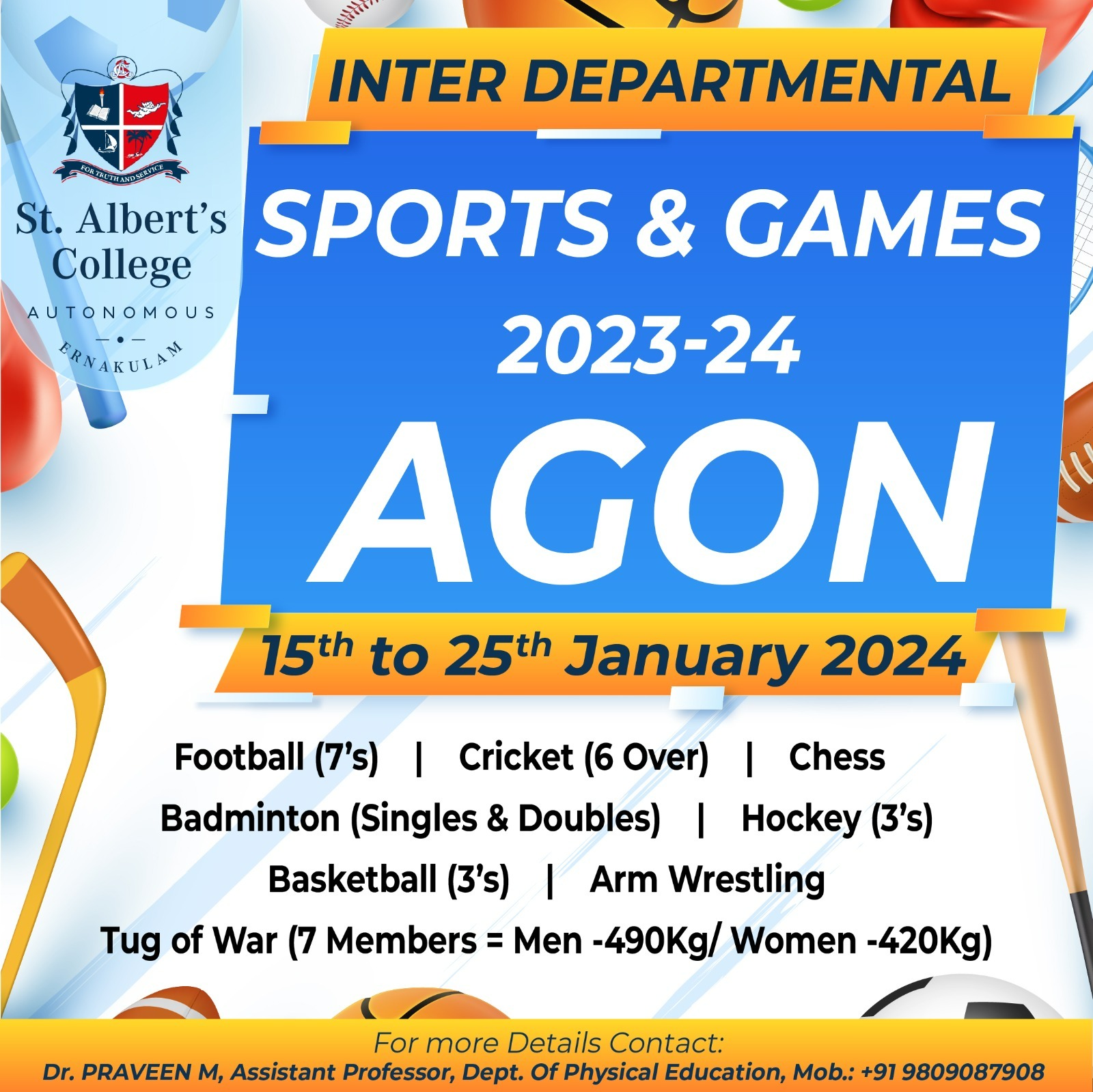 FOR TRUTH AND SERVICE

St. Albert's College

AUTONOMOUS

ERNAKULAM

INTER DEPARTMENTAL

SPORTS & GAMES 2023-24

AGON

15$^{th}$ to 25$^{th}$ January 2024

Football (7's) | Cricket (6 Over) | Chess

Badminton (Singles & Doubles) | Hockey (3's)

Basketball (3's) | Arm Wrestling

Tug of War (7 Members = Men -490Kg/ Women -420Kg)

For more Details Contact:

Dr. PRAVEEN M, Assistant Professor, Dept. Of Physical Education, Mob.: +91 9809087908